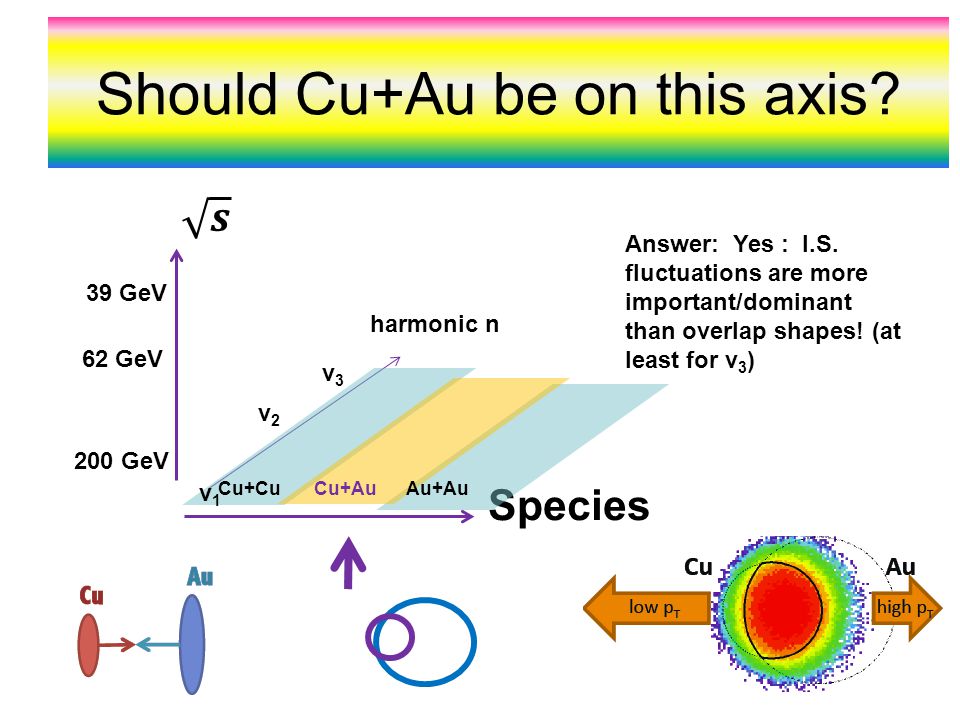 Should Cu+Au be on this axis?

$\sqrt{s}$

39 GeV

62 GeV

200 GeV

harmonic n

$v_3$

$v_2$

$v_1$ Cu+Cu Cu+Au Au+Au

Species

Answer: Yes : I.S. fluctuations are more important/dominant than overlap shapes! (at least for $v_3$)

Cu

Au

Cu

Au

low $p_T$

high $p_T$